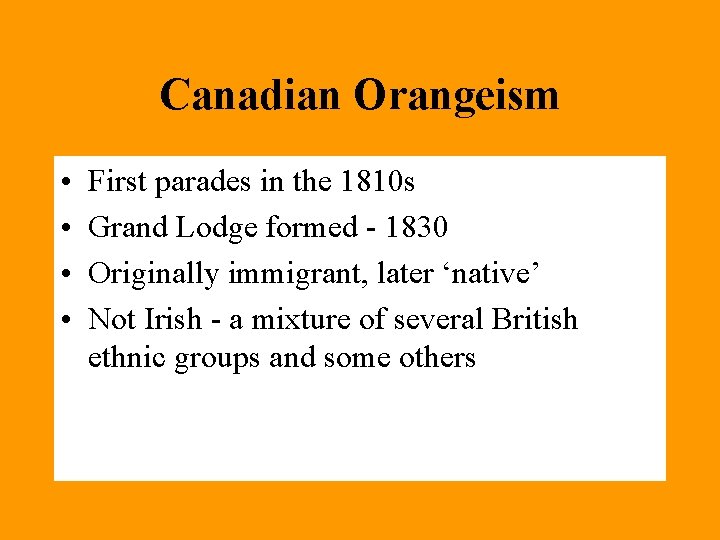 Canadian Orangeism

• First parades in the 1810s
• Grand Lodge formed - 1830
• Originally immigrant, later ‘native’
• Not Irish - a mixture of several British ethnic groups and some others